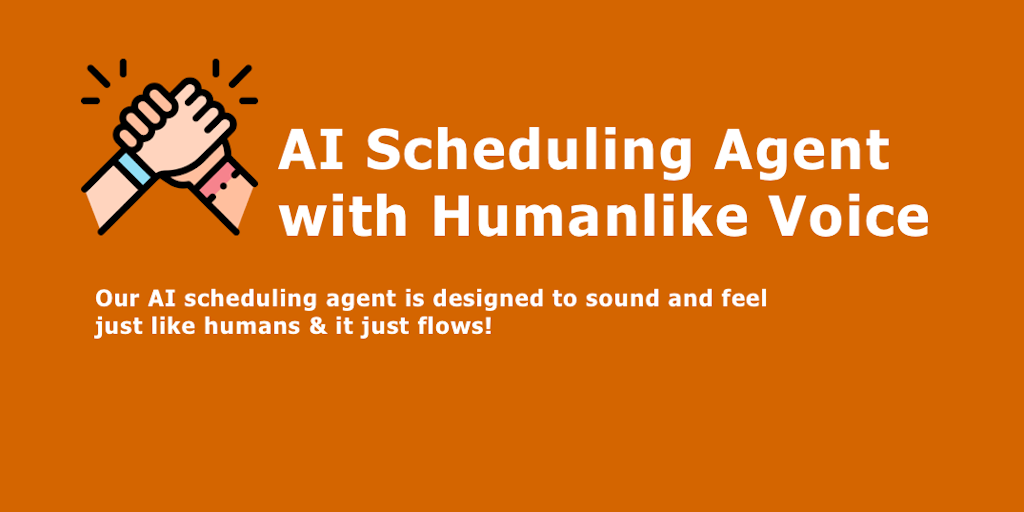 AI Scheduling Agent with Humanlike Voice

Our AI scheduling agent is designed to sound and feel just like humans & it just flows!